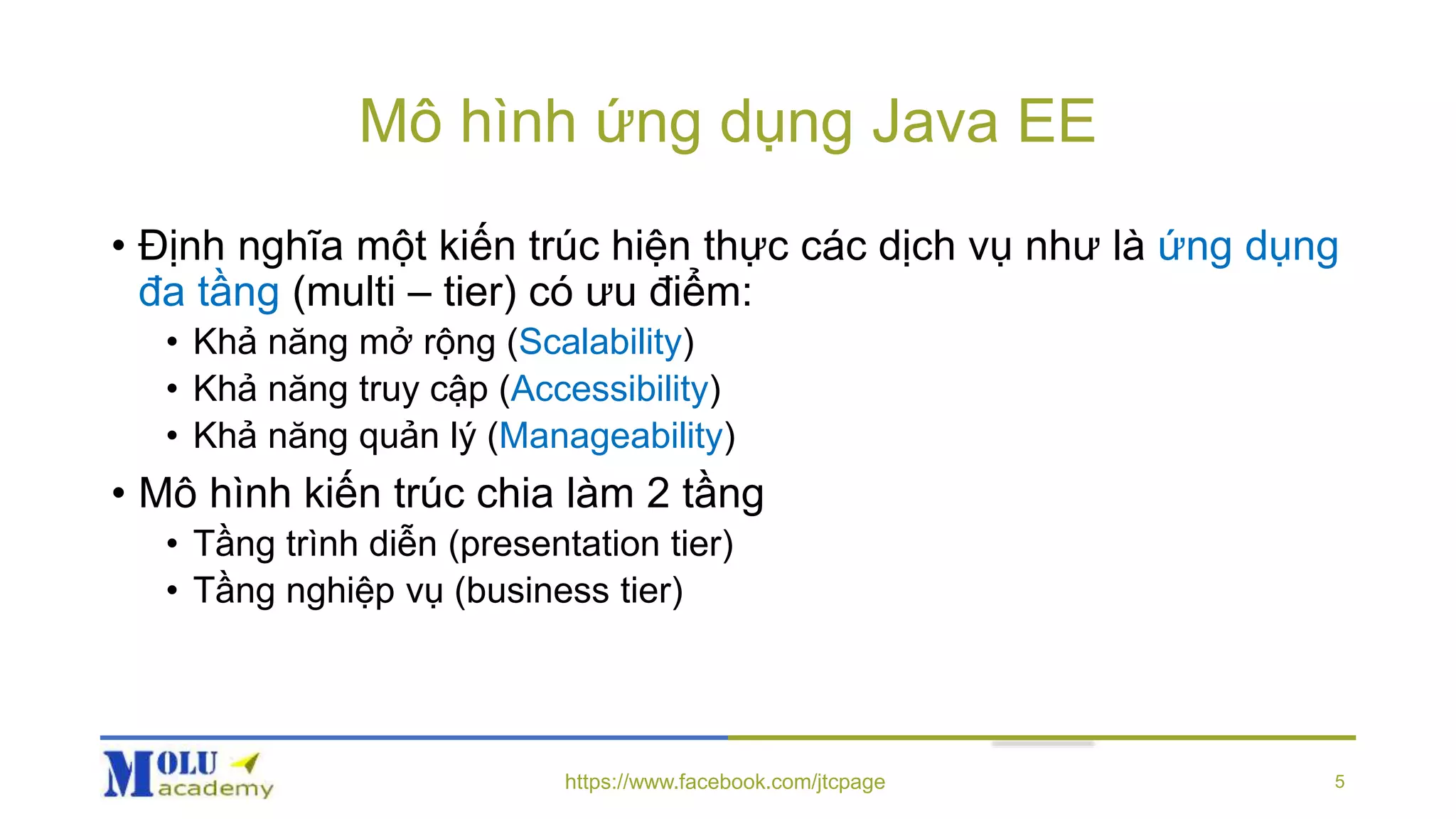 Mô hình ứng dụng Java EE

• Định nghĩa một kiến trúc hiện thực các dịch vụ như là ứng dụng đa tầng (multi – tier) có ưu điểm:
• Khả năng mở rộng (Scalability)
• Khả năng truy cập (Accessibility)
• Khả năng quản lý (Manageability)
• Mô hình kiến trúc chia làm 2 tầng
• Tầng trình diễn (presentation tier)
• Tầng nghiệp vụ (business tier)

MOLU academy

https://www.facebook.com/jtcpage

5